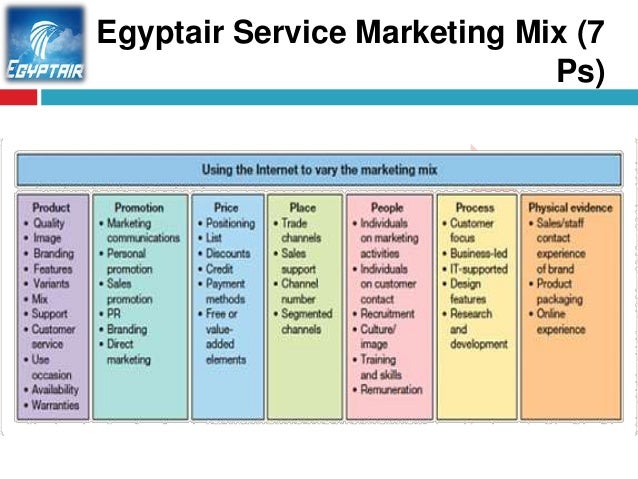 EGYPTAIR

Egyptair Service Marketing Mix (7 Ps)

Using the Internet to vary the marketing mix

Product
• Quality
• Image
• Branding
• Features
• Variants
• Mix
• Support
• Customer service
• Use occasion
• Availability
• Warranties

Promotion
• Marketing communications
• Personal promotion
• Sales promotion
• PR
• Branding
• Direct marketing

Price
• Positioning
• List
• Discounts
• Credit
• Payment methods
• Free or value-added elements

Place
• Trade channels
• Sales support
• Channel number
• Segmented channels

People
• Individuals on marketing activities
• Individuals on customer contact
• Recruitment
• Culture/ image
• Training and skills
• Remuneration

Process
• Customer focus
• Business-led
• IT-supported
• Design features
• Research and development

Physical evidence
• Sales/staff contact experience of brand
• Product packaging
• Online experience